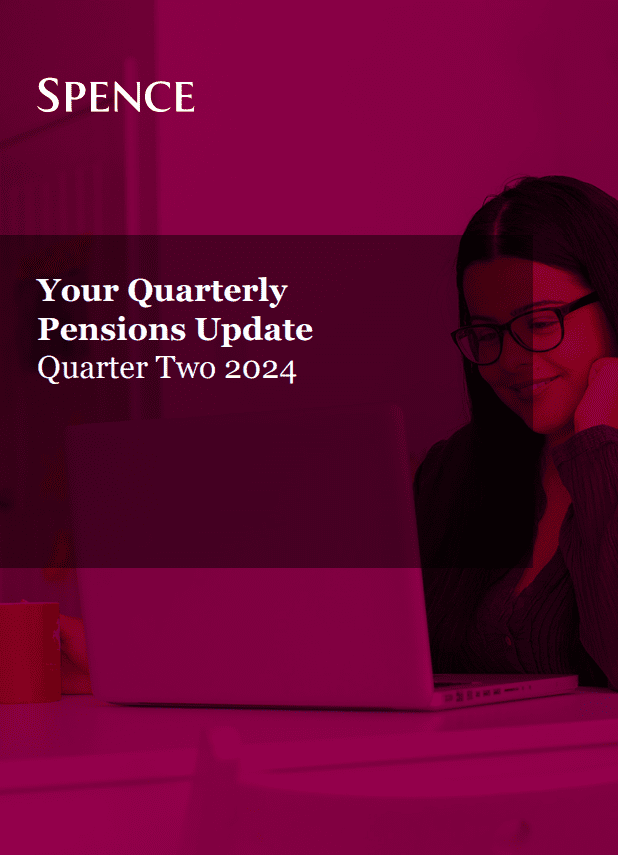 SPENCE

Your Quarterly Pensions Update
Quarter Two 2024